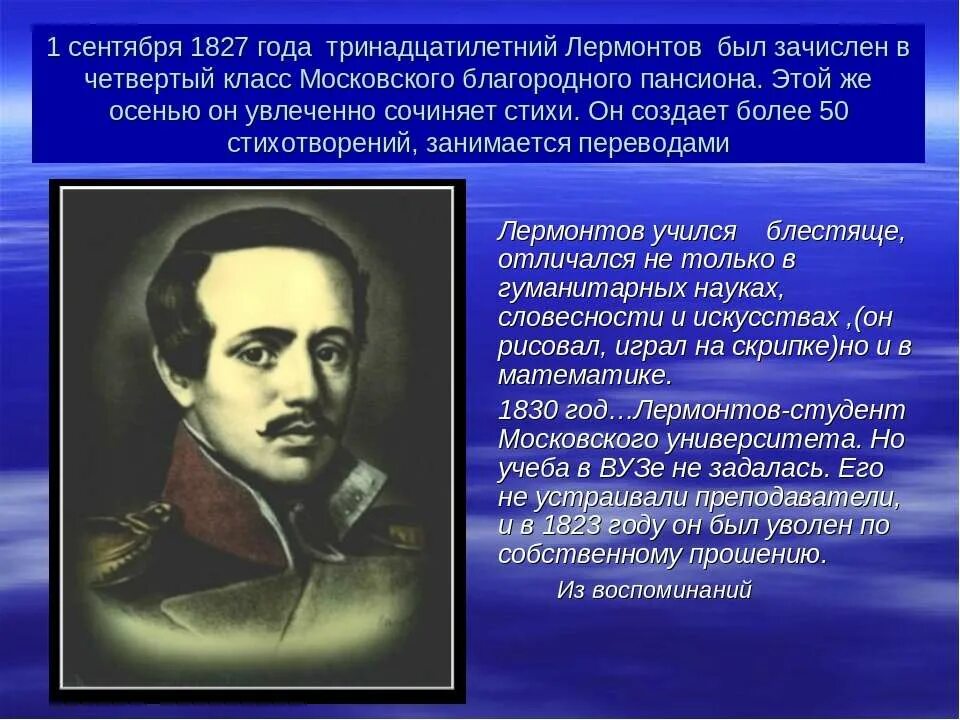 1 сентября 1827 года тринадцатилетний Лермонтов был зачислен в четвертый класс Московского благородного пансиона. Этой же осенью он увлеченно сочиняет стихи. Он создает более 50 стихотворений, занимается переводами

Лермонтов учился блестяще, отличался не только в гуманитарных науках, словесности и искусствах ,(он рисовал, играл на скрипке)но и в математике.

1830 год…Лермонтов-студент Московского университета. Но учеба в ВУЗе не задалась. Его не устраивали преподаватели, и в 1823 году он был уволен по собственному прошению.

Из воспоминаний